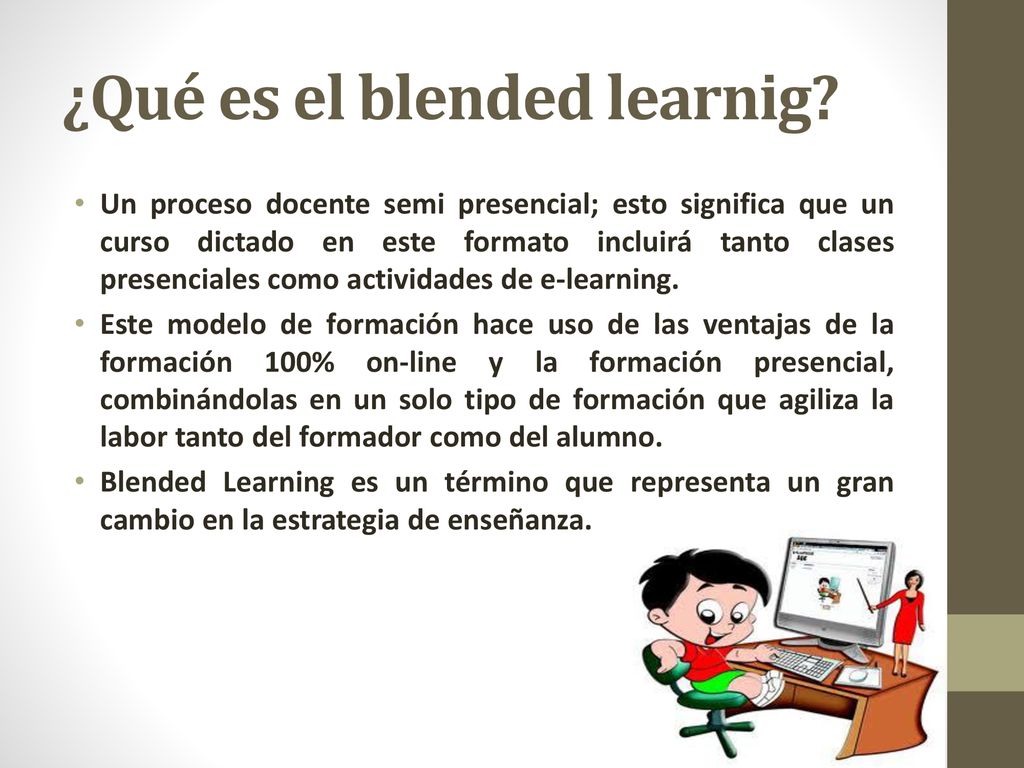 ¿Qué es el blended learnig?

• Un proceso docente semi presencial; esto significa que un curso dictado en este formato incluirá tanto clases presenciales como actividades de e-learning.

• Este modelo de formación hace uso de las ventajas de la formación 100% on-line y la formación presencial, combinándolas en un solo tipo de formación que agiliza la labor tanto del formador como del alumno.

• Blended Learning es un término que representa un gran cambio en la estrategia de enseñanza.